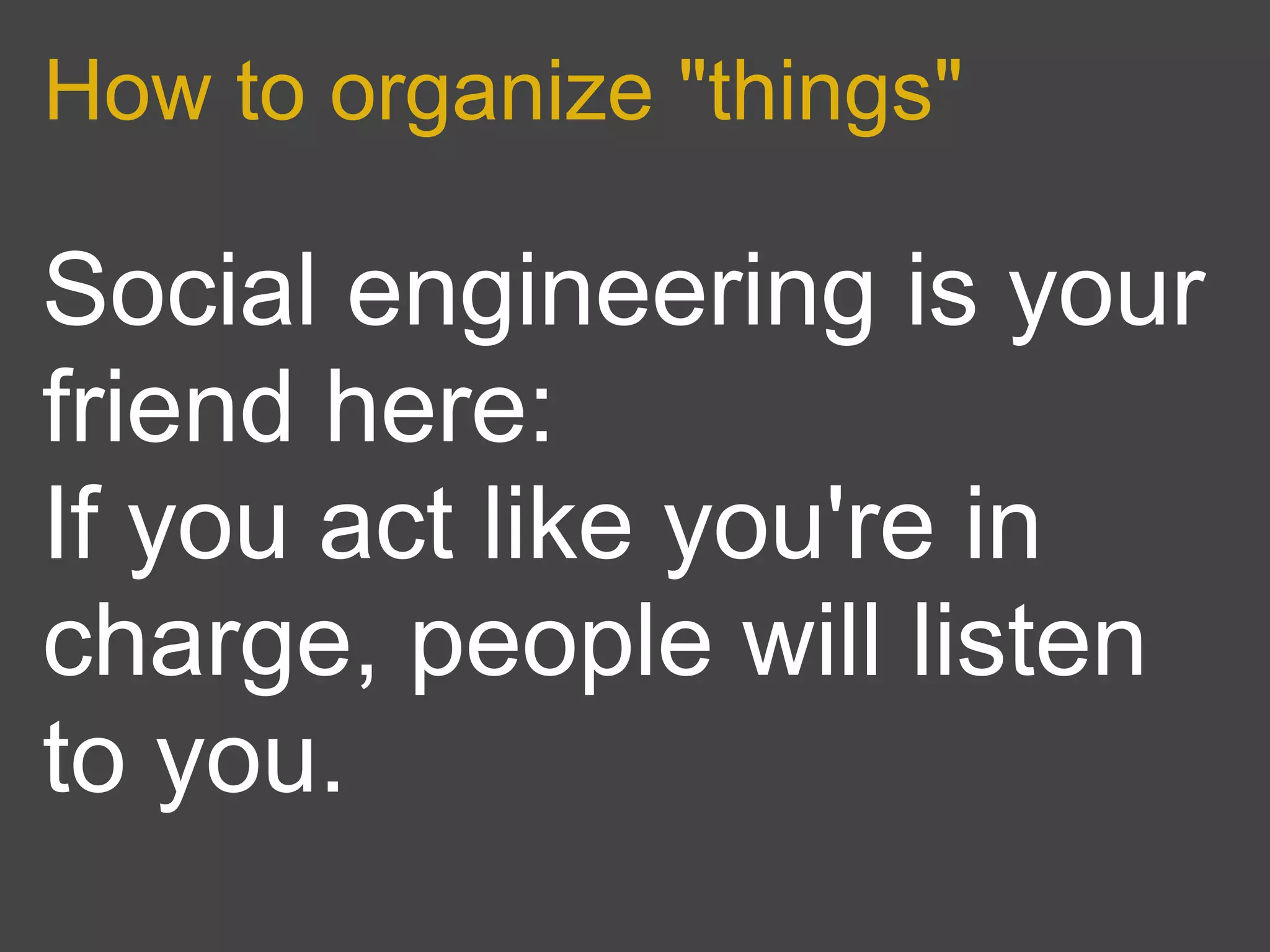 How to organize "things"

Social engineering is your friend here:
If you act like you're in charge, people will listen to you.